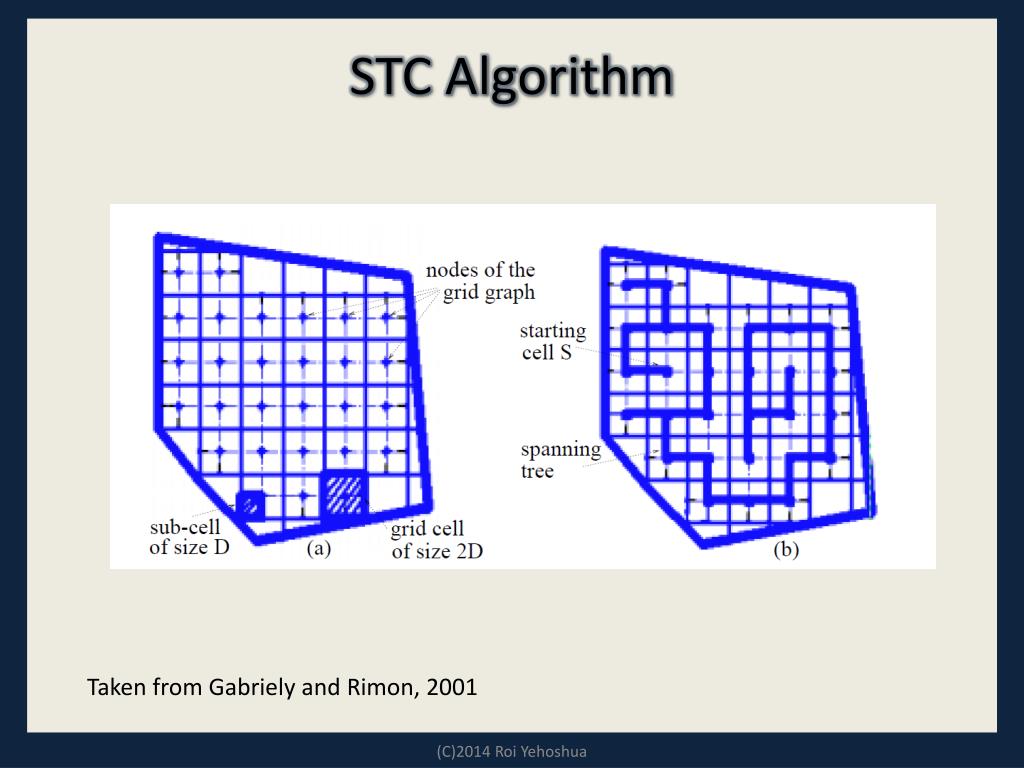 STC Algorithm

nodes of the grid graph

sub-cell of size D

(a)

grid cell of size 2D

starting cell S

spanning tree

(b)

Taken from Gabriely and Rimon, 2001

(C)2014 Roi Yehoshua